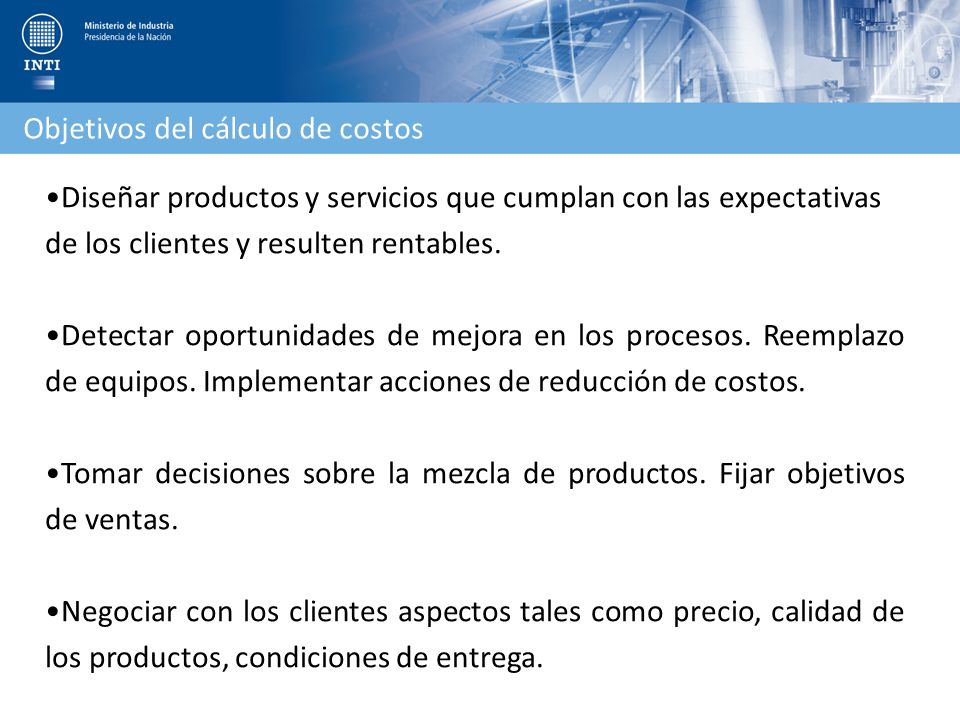 INTI

Ministerio de Industria
Presidencia de la Nación

Objetivos del cálculo de costos

•Diseñar productos y servicios que cumplan con las expectativas de los clientes y resulten rentables.

•Detectar oportunidades de mejora en los procesos. Reemplazo de equipos. Implementar acciones de reducción de costos.

•Tomar decisiones sobre la mezcla de productos. Fijar objetivos de ventas.

•Negociar con los clientes aspectos tales como precio, calidad de los productos, condiciones de entrega.